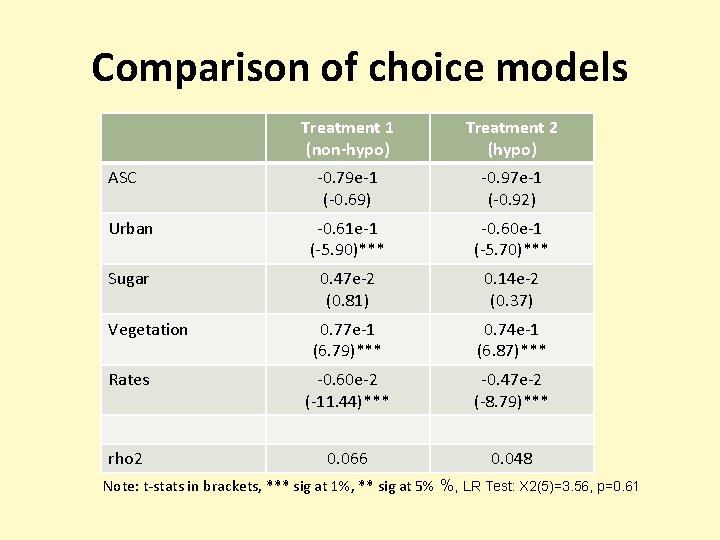 Comparison of choice models

| | Treatment 1 (non-hypo) | Treatment 2 (hypo) |
|---|---|---|
| ASC | -0.79e-1 (-0.69) | -0.97e-1 (-0.92) |
| Urban | -0.61e-1 (-5.90)*** | -0.60e-1 (-5.70)*** |
| Sugar | 0.47e-2 (0.81) | 0.14e-2 (0.37) |
| Vegetation | 0.77e-1 (6.79)*** | 0.74e-1 (6.87)*** |
| Rates | -0.60e-2 (-11.44)*** | -0.47e-2 (-8.79)*** |
| | | |
| rho2 | 0.066 | 0.048 |

Note: t-stats in brackets, *** sig at 1%, ** sig at 5% %, LR Test: X2(5)=3.56, p=0.61